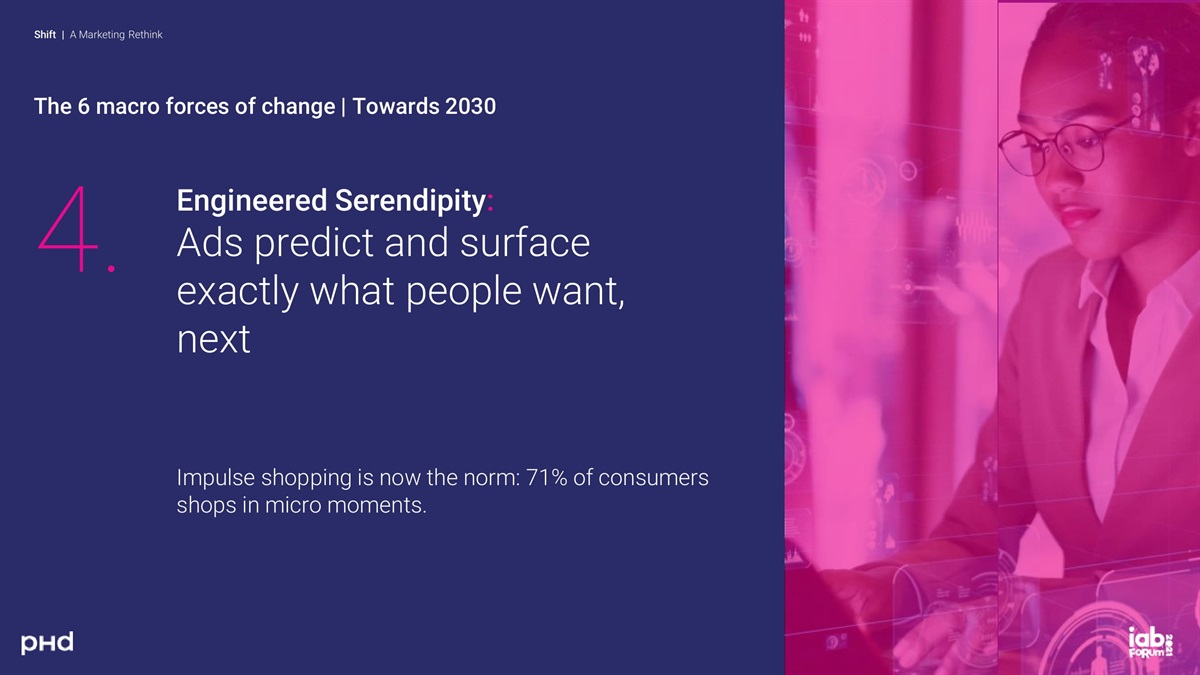 Shift | A Marketing Rethink

The 6 macro forces of change | Towards 2030

4.

Engineered Serendipity:
Ads predict and surface exactly what people want, next

Impulse shopping is now the norm: 71% of consumers shops in micro moments.

PHD

iab FORUM 2021